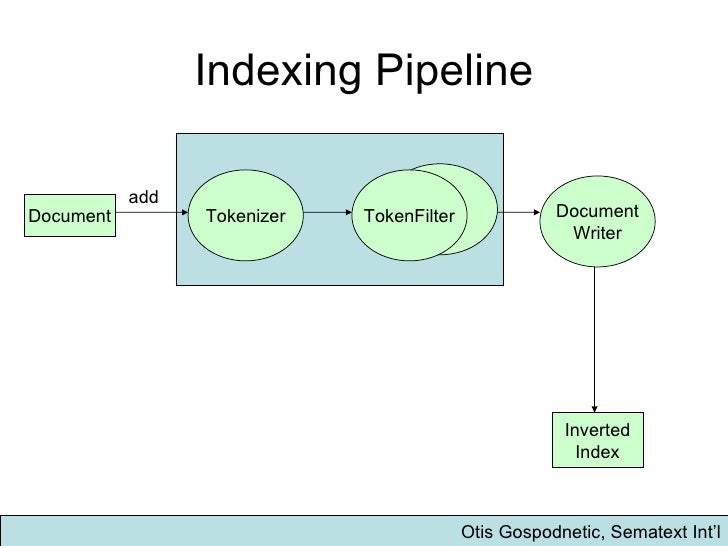 Indexing Pipeline

Document

add

Tokenizer

TokenFilter

Document Writer

Inverted Index

Otis Gospodnetic, Sematext Int'l